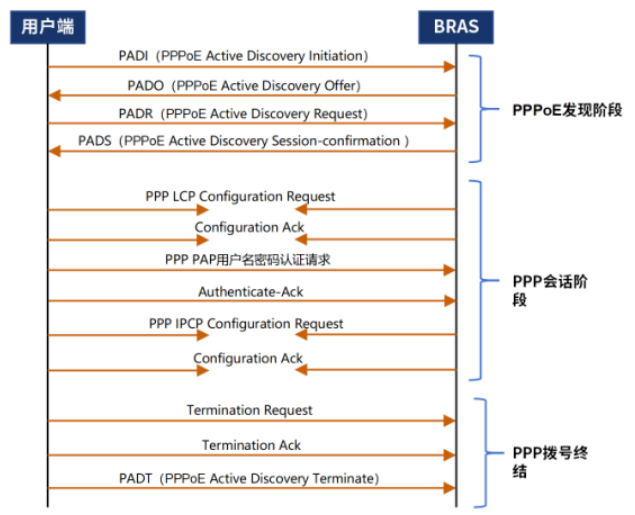 用户端

BRAS

PADI（PPPoE Active Discovery Initiation）

PADO（PPPoE Active Discovery Offer）

PADR（PPPoE Active Discovery Request）

PADS（PPPoE Active Discovery Session-confirmation ）

PPPoE发现阶段

PPP LCP Configuration Request

Configuration Ack

PPP PAP用户名密码认证请求

Authenticate-Ack

PPP IPCP Configuration Request

Configuration Ack

PPP会话阶段

Termination Request

Termination Ack

PADT（PPPoE Active Discovery Terminate)

PPP拨号终结